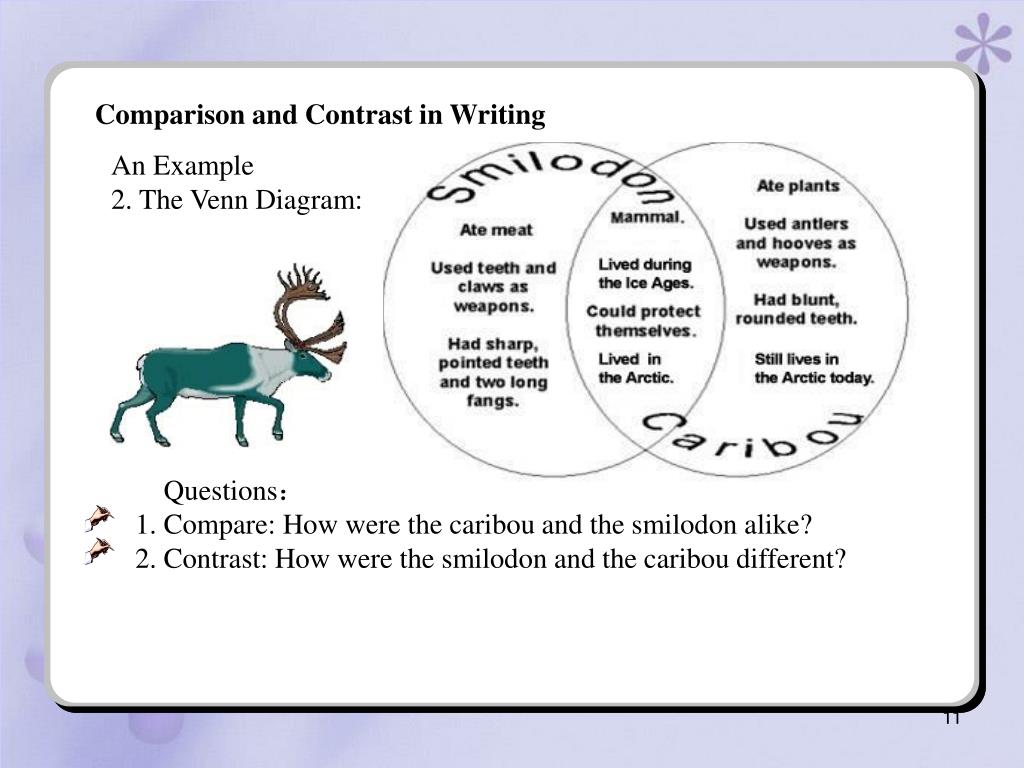 Comparison and Contrast in Writing

An Example
2. The Venn Diagram:

Smilodon

Ate meat

Used teeth and claws as weapons.

Had sharp, pointed teeth and two long fangs.

Mammal.

Lived during the Ice Ages.

Could protect themselves.

Lived in the Arctic.

Ate plants

Used antlers and hooves as weapons.

Had blunt, rounded teeth.

Still lives in the Arctic today.

Caribou

Questions：
1. Compare: How were the caribou and the smilodon alike?
2. Contrast: How were the smilodon and the caribou different?

11